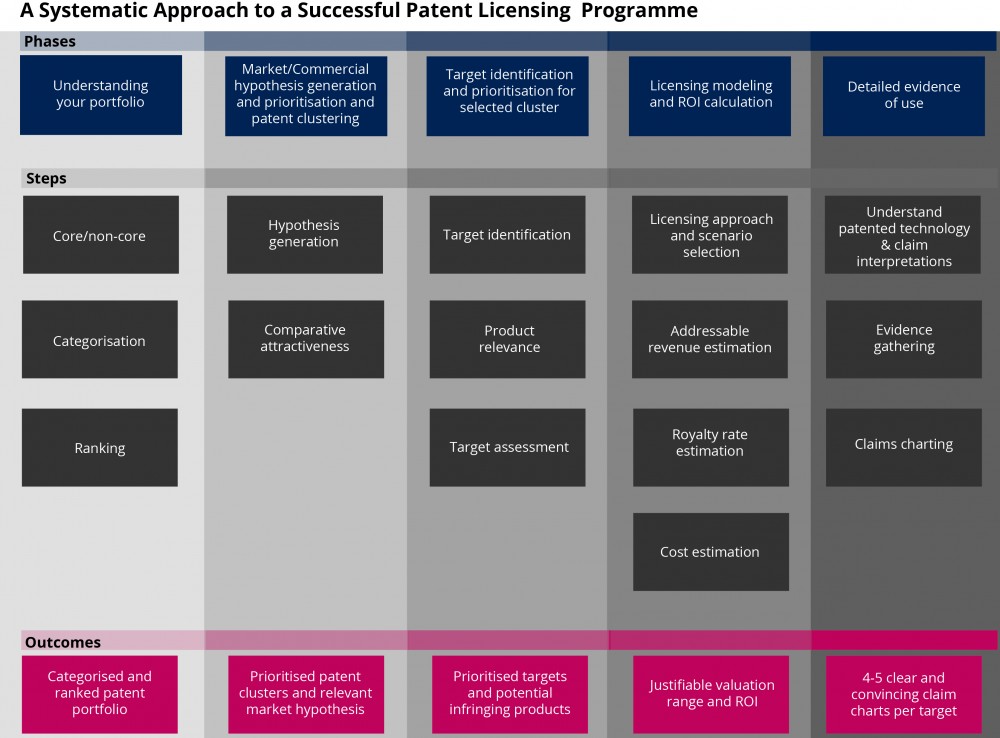 A Systematic Approach to a Successful Patent Licensing Programme

Phases

Understanding your portfolio

Market/Commercial hypothesis generation and prioritisation and patent clustering

Target identification and prioritisation for selected cluster

Licensing modeling and ROI calculation

Detailed evidence of use

Steps

Core/non-core

Categorisation

Ranking

Hypothesis generation

Comparative attractiveness

Target identification

Product relevance

Target assessment

Licensing approach and scenario selection

Addressable revenue estimation

Royalty rate estimation

Cost estimation

Understand patented technology & claim interpretations

Evidence gathering

Claims charting

Outcomes

Categorised and ranked patent portfolio

Prioritised patent clusters and relevant market hypothesis

Prioritised targets and potential infringing products

Justifiable valuation range and ROI

4-5 clear and convincing claim charts per target